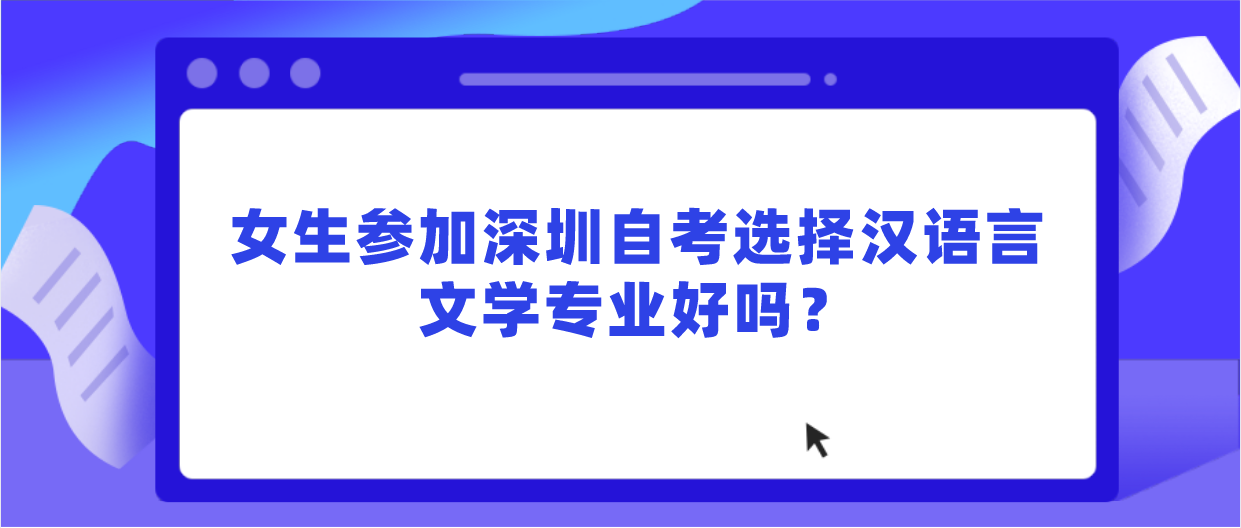 女生参加深圳自考选择汉语言文学专业好吗？